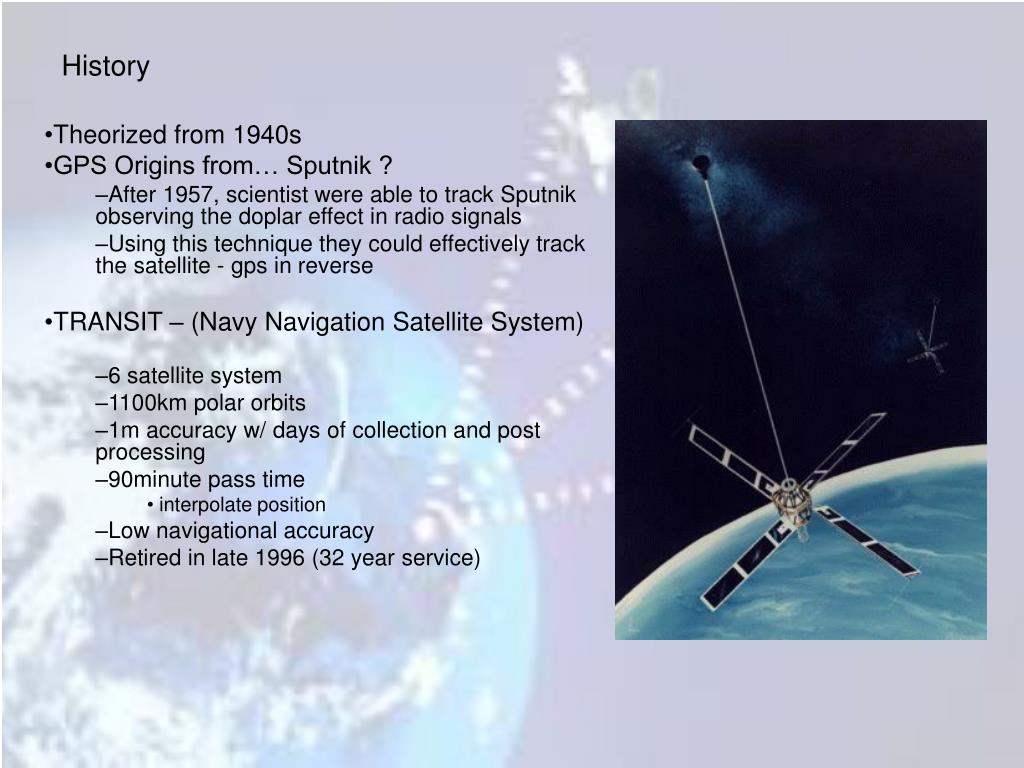 History

•Theorized from 1940s
•GPS Origins from… Sputnik ?
–After 1957, scientist were able to track Sputnik observing the doplar effect in radio signals
–Using this technique they could effectively track the satellite - gps in reverse

•TRANSIT – (Navy Navigation Satellite System)

–6 satellite system
–1100km polar orbits
–1m accuracy w/ days of collection and post processing
–90minute pass time
• interpolate position
–Low navigational accuracy
–Retired in late 1996 (32 year service)